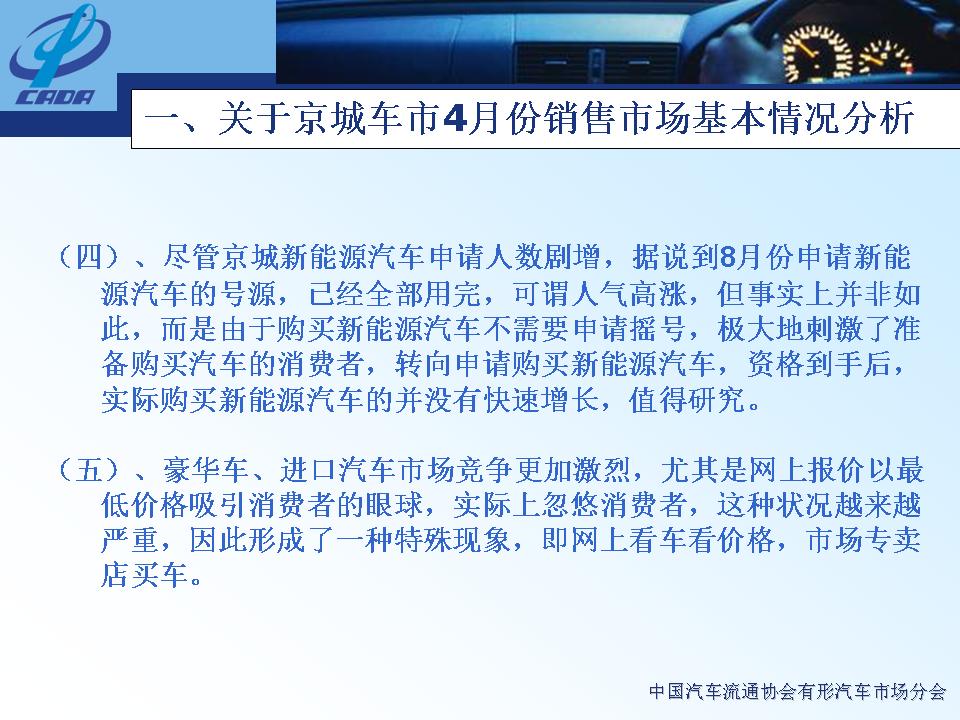 CADA

一、关于京城车市4月份销售市场基本情况分析

（四）、尽管京城新能源汽车申请人数剧增，据说到8月份申请新能源汽车的号源，已经全部用完，可谓人气高涨，但事实上并非如此，而是由于购买新能源汽车不需要申请摇号，极大地刺激了准备购买汽车的消费者，转向申请购买新能源汽车，资格到手后，实际购买新能源汽车的并没有快速增长，值得研究。

（五）、豪华车、进口汽车市场竞争更加激烈，尤其是网上报价以最低价格吸引消费者的眼球，实际上忽悠消费者，这种状况越来越严重，因此形成了一种特殊现象，即网上看车看价格，市场专卖店买车。

中国汽车流通协会有形汽车市场分会